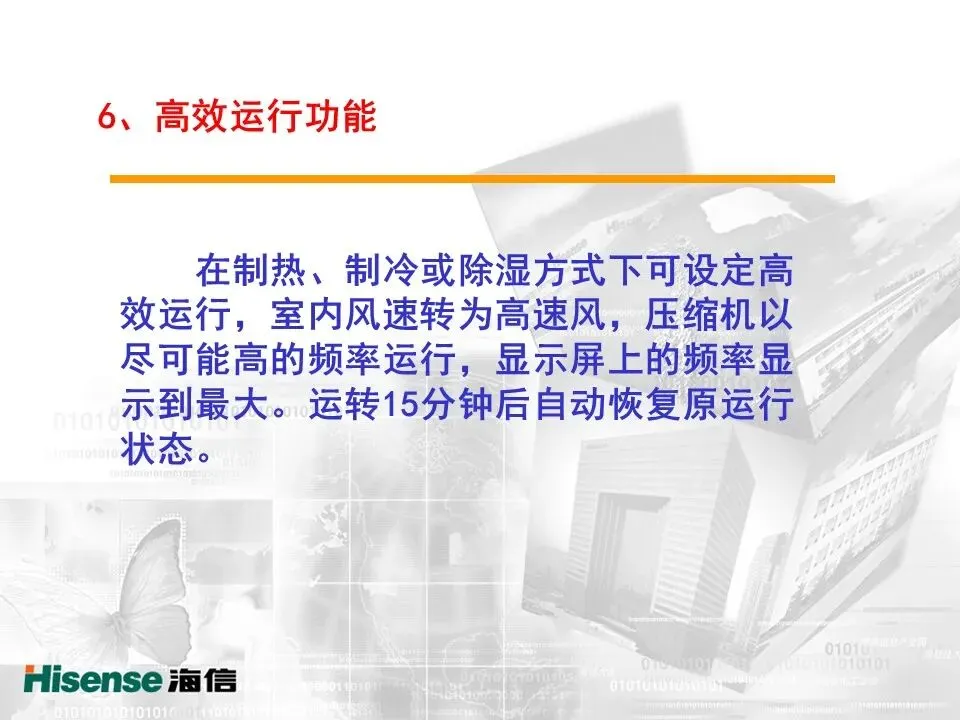 6、高效运行功能

在制热、制冷或除湿方式下可设定高效运行，室内风速转为高速风，压缩机以尽可能高的频率运行，显示屏上的频率显示到最大。运转15分钟后自动恢复原运行状态。

Hisense 海信